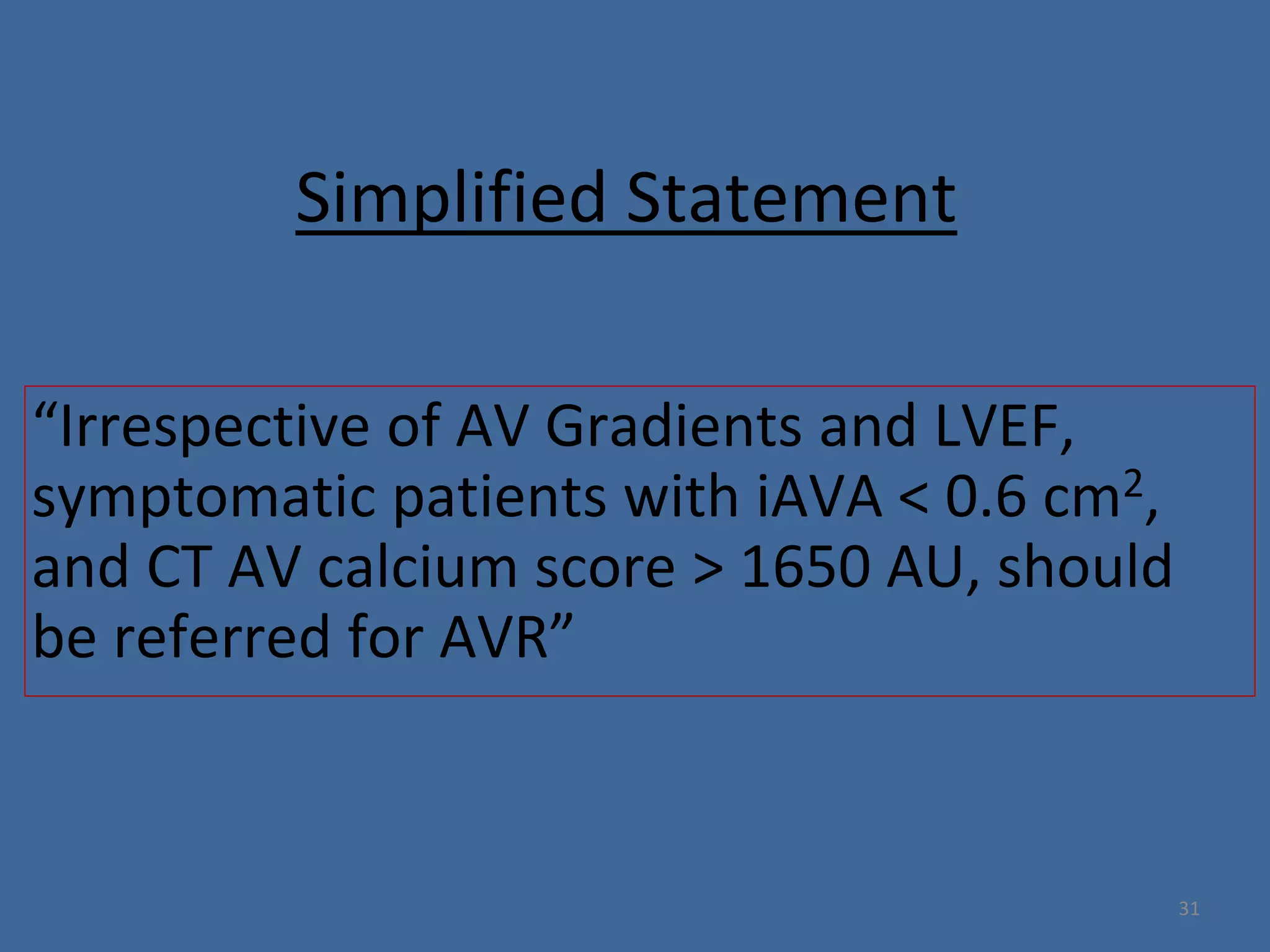 Simplified Statement

“Irrespective of AV Gradients and LVEF, symptomatic patients with iAVA < 0.6 $cm^2$, and CT AV calcium score > 1650 AU, should be referred for AVR”

31